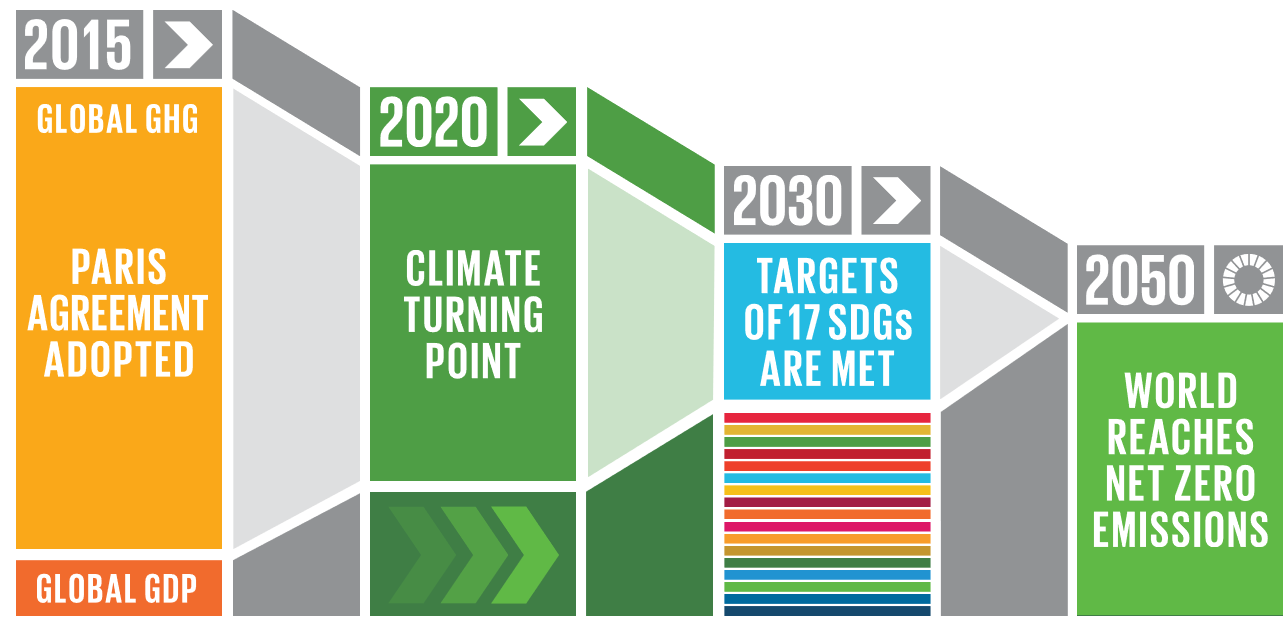 2015

GLOBAL GHG

PARIS AGREEMENT ADOPTED

GLOBAL GDP

2020

CLIMATE TURNING POINT

2030

TARGETS OF 17 SDGs ARE MET

2050

WORLD REACHES NET ZERO EMISSIONS